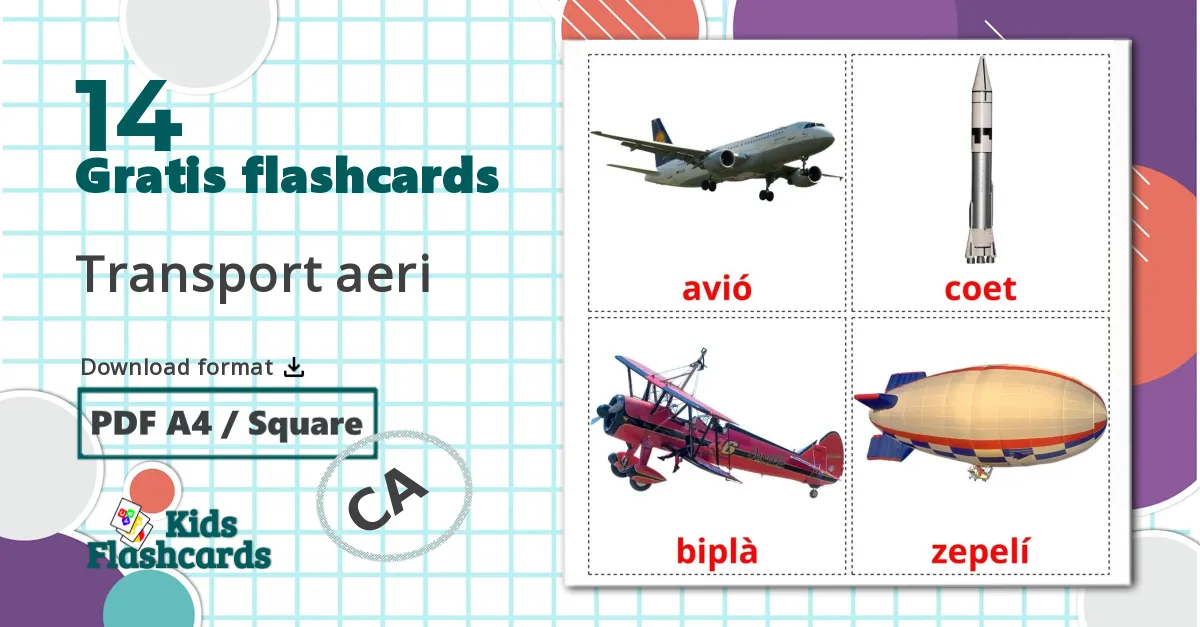 14
Gratis flashcards

Transport aeri

Download format

PDF A4 / Square

CA

Kids Flashcards

avió

coet

biplà

zepelí